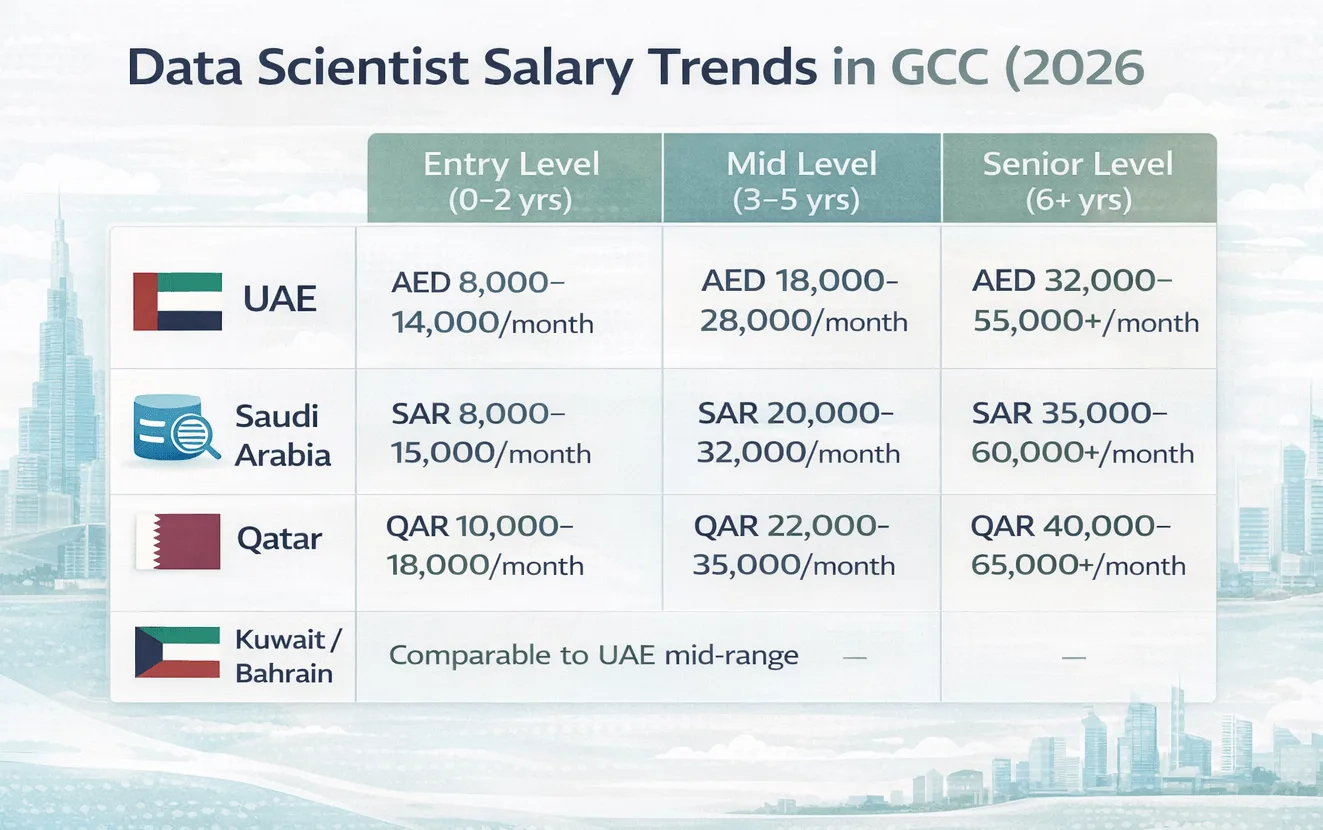 Data Scientist Salary Trends in GCC (2026

| | Entry Level (0–2 yrs) | Mid Level (3–5 yrs) | Senior Level (6+ yrs) |
|---|---|---|---|
| UAE | AED 8,000–14,000/month | AED 18,000–28,000/month | AED 32,000–55,000+/month |
| Saudi Arabia | SAR 8,000–15,000/month | SAR 20,000–32,000/month | SAR 35,000–60,000+/month |
| Qatar | QAR 10,000–18,000/month | QAR 22,000–35,000/month | QAR 40,000–65,000+/month |
| Kuwait / Bahrain | Comparable to UAE mid-range | — | — |